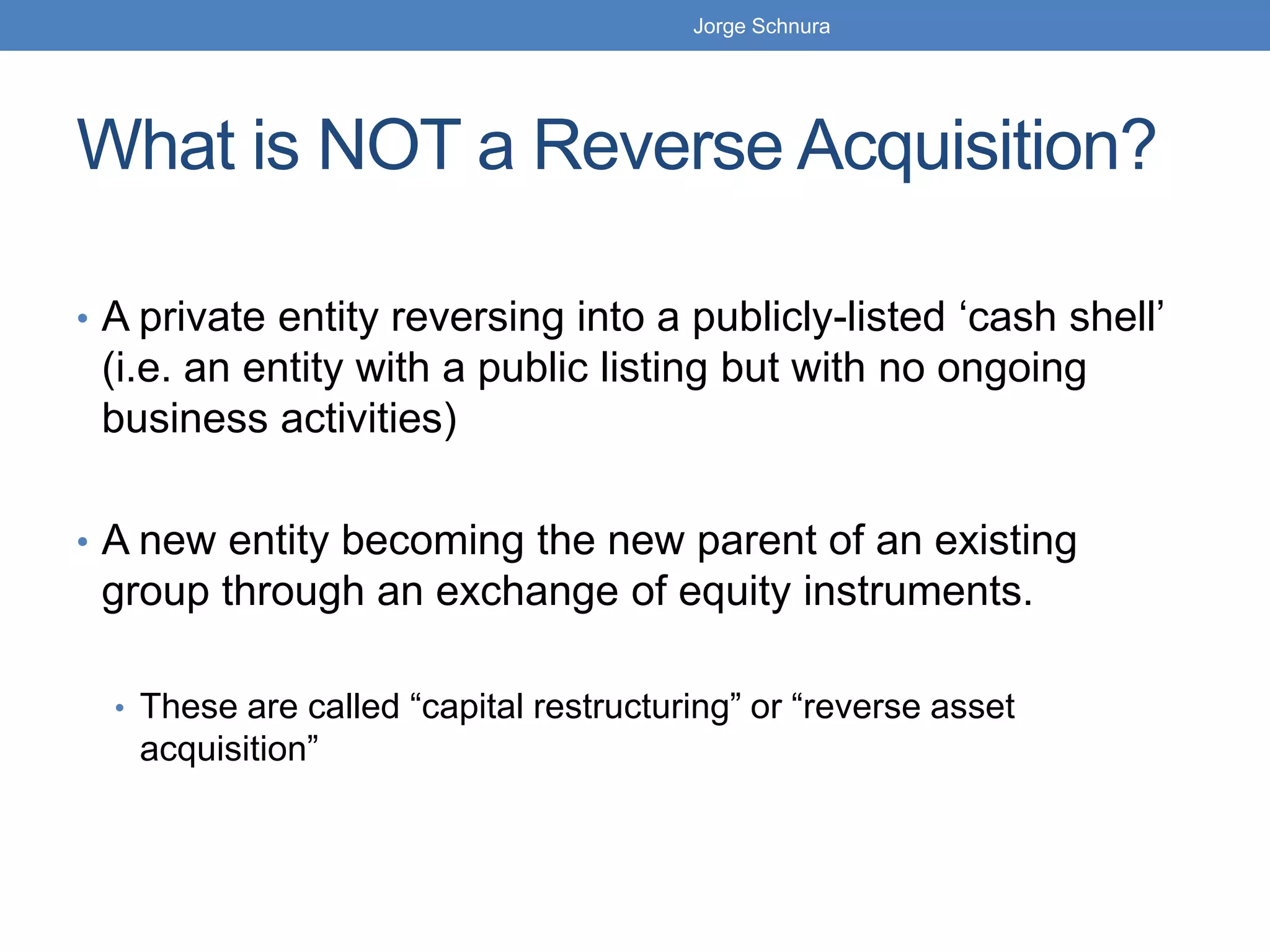 Jorge Schnura

What is NOT a Reverse Acquisition?

• A private entity reversing into a publicly-listed ‘cash shell’ (i.e. an entity with a public listing but with no ongoing business activities)

• A new entity becoming the new parent of an existing group through an exchange of equity instruments.

• These are called “capital restructuring” or “reverse asset acquisition”